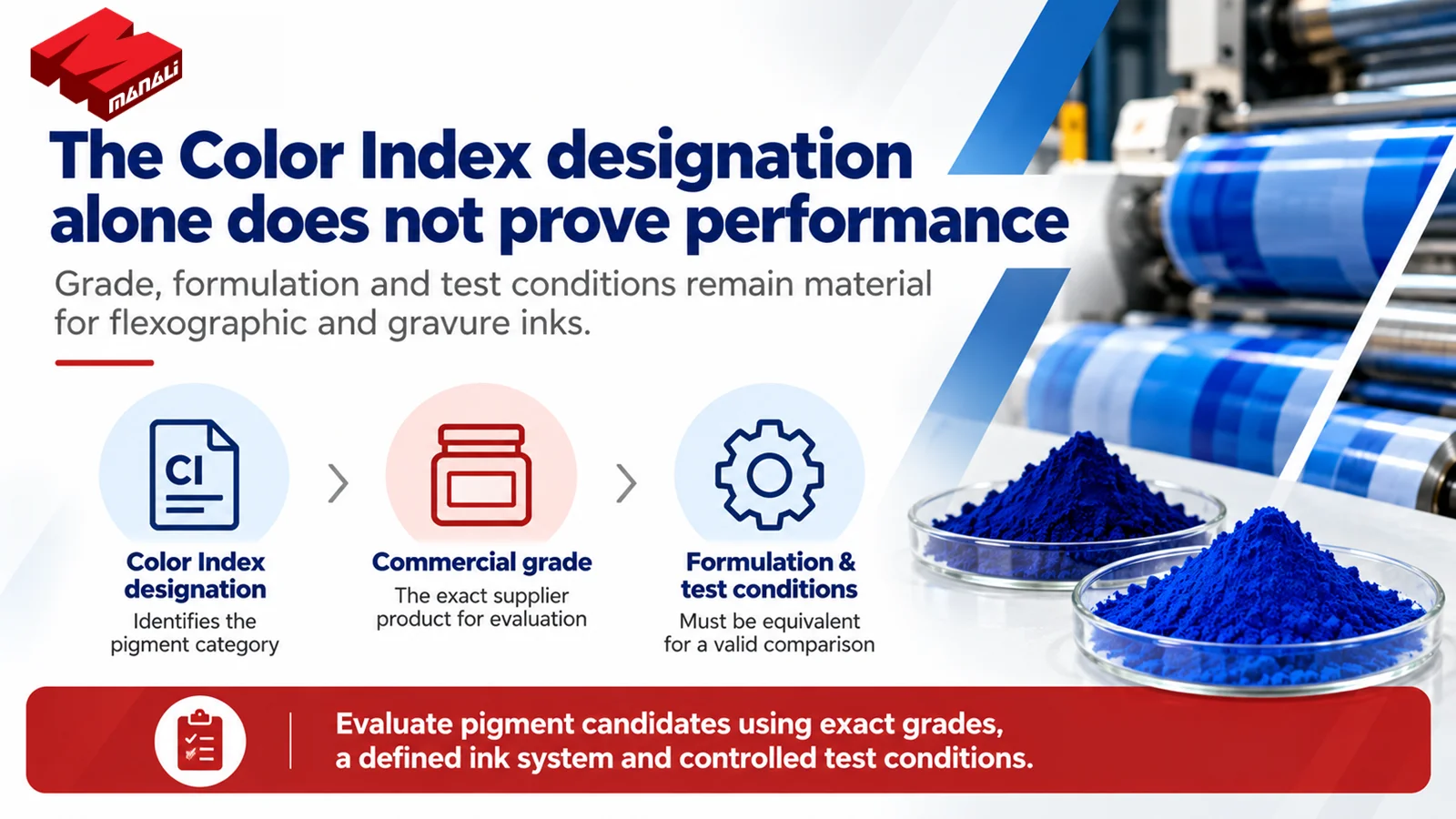 MANALI

The Color Index designation alone does not prove performance

Grade, formulation and test conditions remain material for flexographic and gravure inks.

CI

Color Index designation
Identifies the pigment category

Commercial grade
The exact supplier product for evaluation

Formulation & test conditions
Must be equivalent for a valid comparison

Evaluate pigment candidates using exact grades, a defined ink system and controlled test conditions.